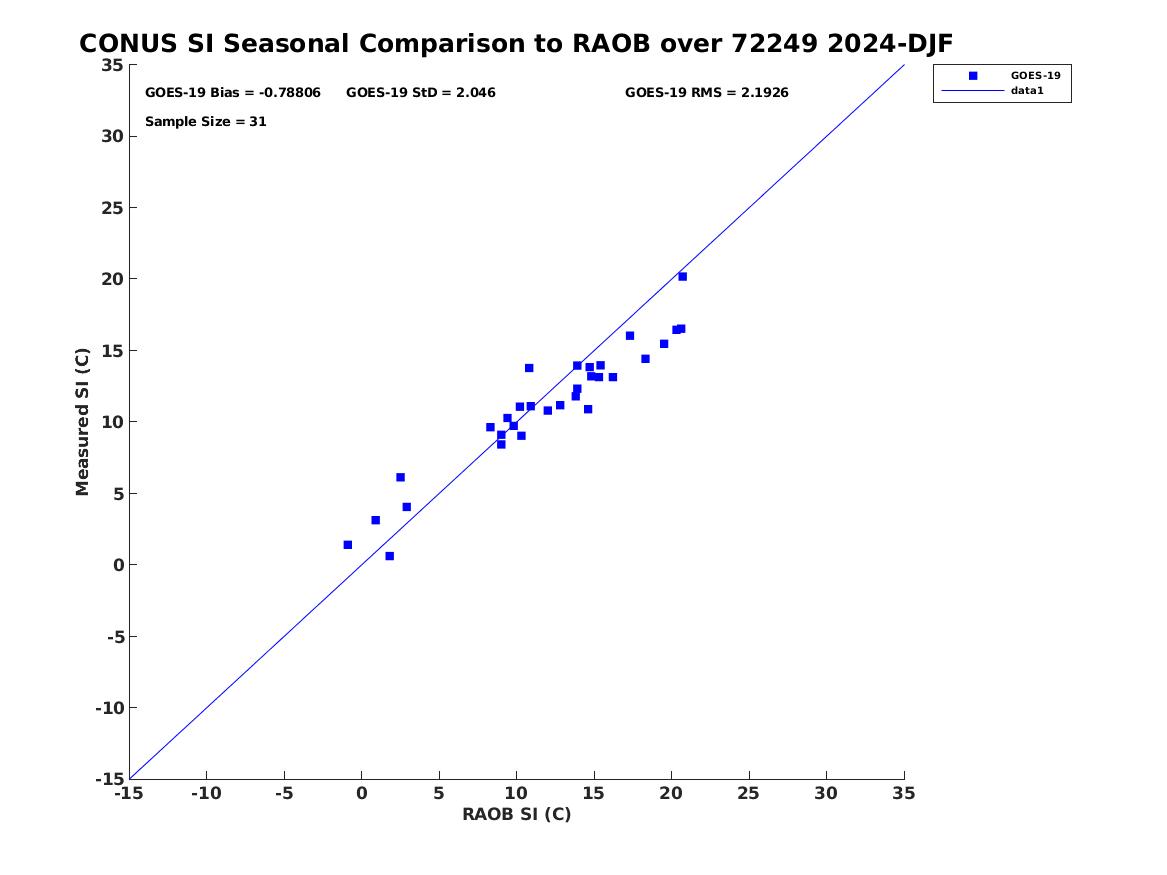 CONUS SI Seasonal Comparison to RAOB over 72249 2024-DJF

GOES-19 Bias = -0.78806 GOES-19 StD = 2.046 GOES-19 RMS = 2.1926

Sample Size = 31

GOES-19
data1

Measured SI (C)

35
30
25
20
15
10
5
0
-5
-10
-15

-15 -10 -5 0 5 10 15 20 25 30 35

RAOB SI (C)